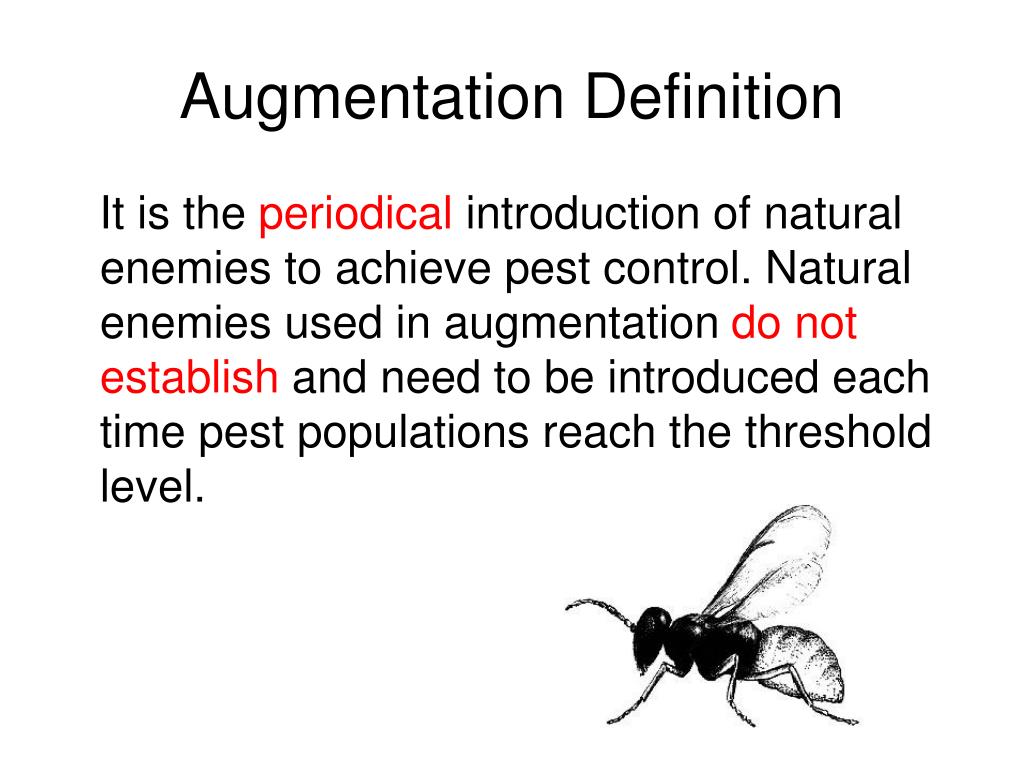 Augmentation Definition

It is the periodical introduction of natural enemies to achieve pest control. Natural enemies used in augmentation do not establish and need to be introduced each time pest populations reach the threshold level.